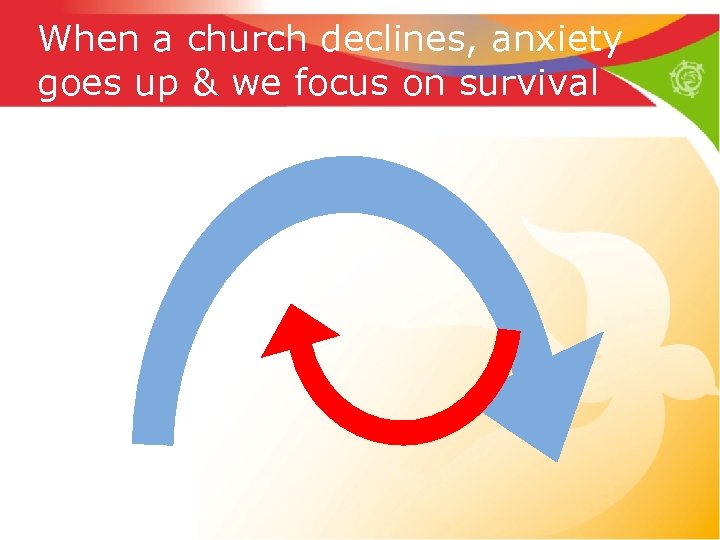 When a church declines, anxiety goes up & we focus on survival